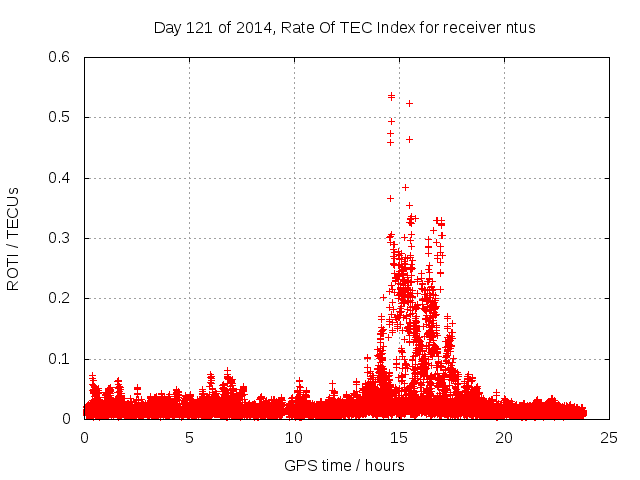 Day 121 of 2014, Rate Of TEC Index for receiver ntus

ROTI / TECUs

0.6
0.5
0.4
0.3
0.2
0.1
0

0
5
10
15
20
25

GPS time / hours